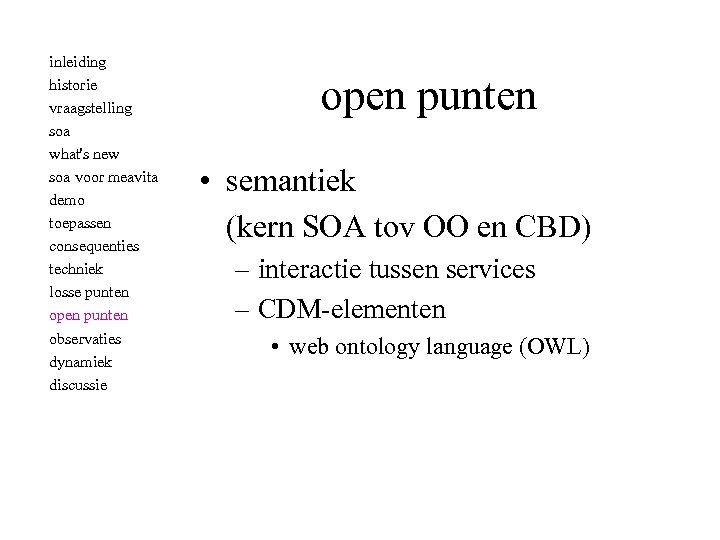 inleiding
historie
vraagstelling
soa
what's new
soa voor meavita
demo
toepassen
consequenties
techniek
losse punten
open punten
observaties
dynamiek
discussie

open punten

• semantiek
(kern SOA tov OO en CBD)
– interactie tussen services
– CDM-elementen
• web ontology language (OWL)